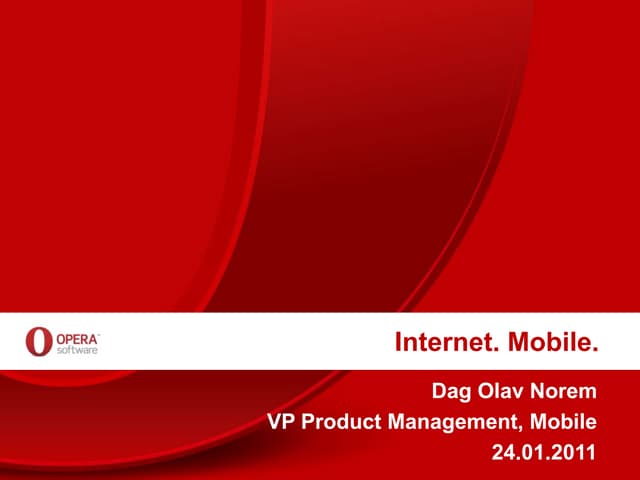 OPERA™
software

Internet. Mobile.

Dag Olav Norem
VP Product Management, Mobile
24.01.2011